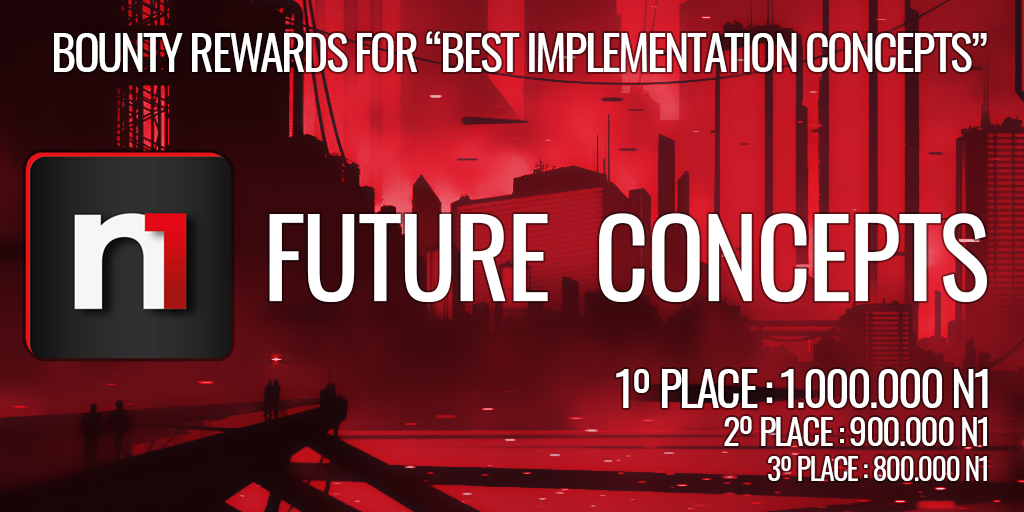 BOUNTY REWARDS FOR “BEST IMPLEMENTATION CONCEPTS”

n1

FUTURE CONCEPTS

1º PLACE : 1.000.000 N1
2º PLACE : 900.000 N1
3º PLACE : 800.000 N1